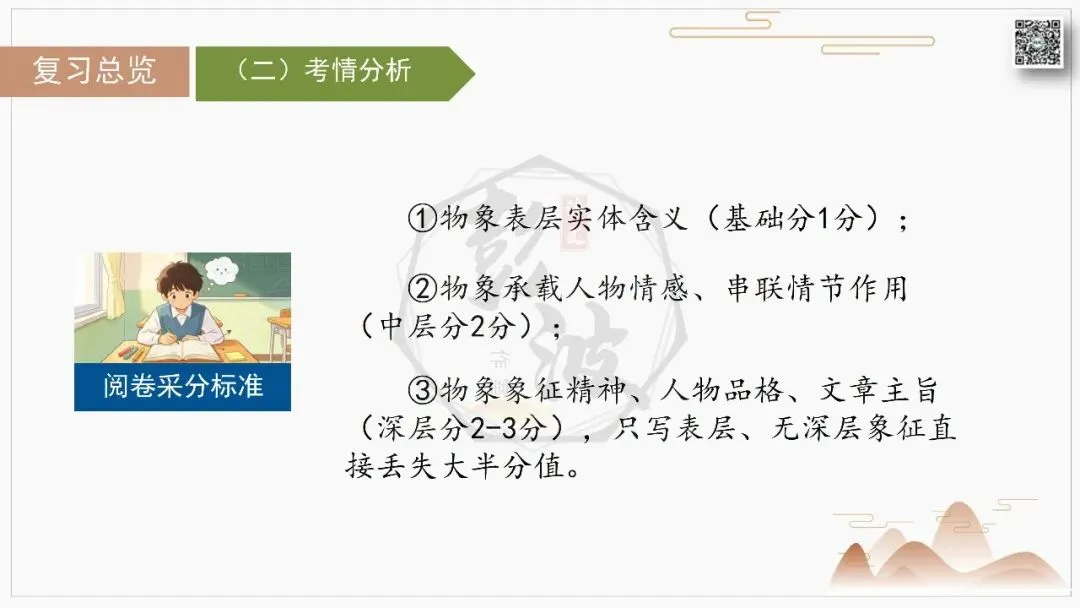 复习总览

（二）考情分析

阅卷采分标准

①物象表层实体含义（基础分1分）；

②物象承载人物情感、串联情节作用（中层分2分）；

③物象象征精神、人物品格、文章主旨（深层分2-3分），只写表层、无深层象征直接丢失大半分值。